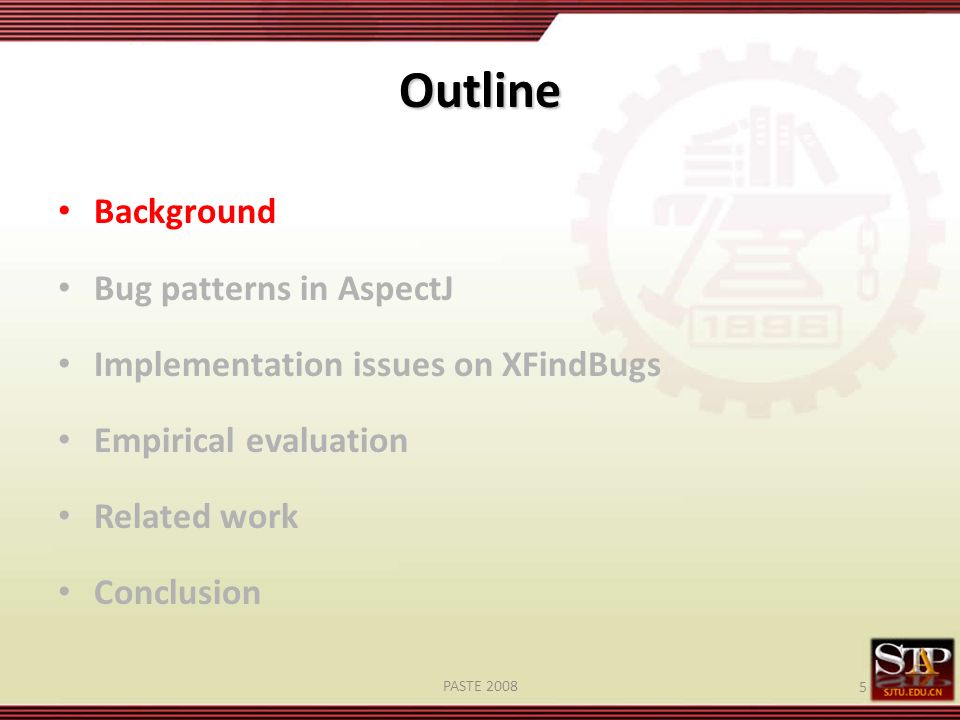 Outline

• Background
• Bug patterns in AspectJ
• Implementation issues on XFindBugs
• Empirical evaluation
• Related work
• Conclusion

1896

PASTE 2008

5

STAP
SJTU.EDU.CN